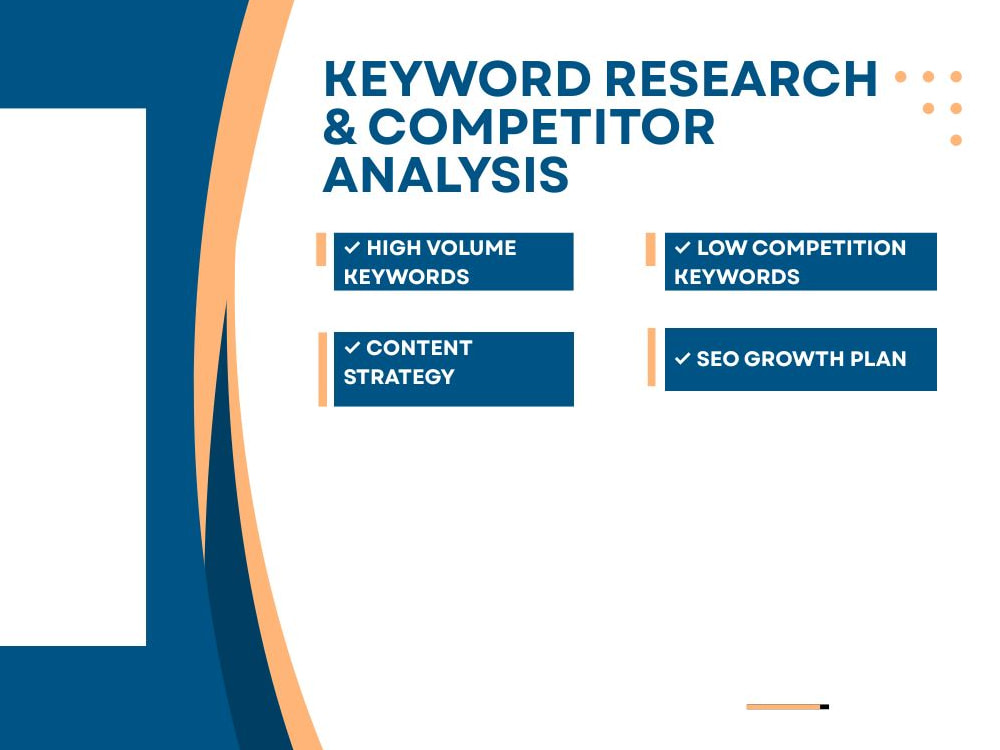 KEYWORD RESEARCH & COMPETITOR ANALYSIS

✓ HIGH VOLUME KEYWORDS

✓ LOW COMPETITION KEYWORDS

✓ CONTENT STRATEGY

✓ SEO GROWTH PLAN